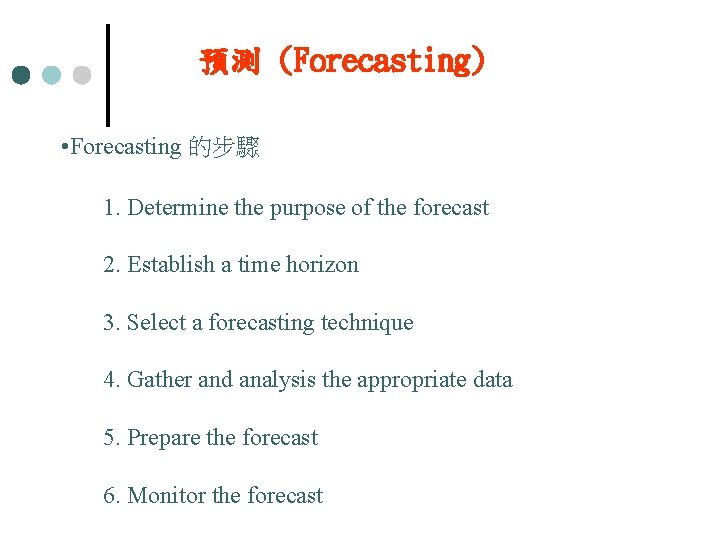 預測（Forecasting）

•Forecasting 的步驟

1. Determine the purpose of the forecast

2. Establish a time horizon

3. Select a forecasting technique

4. Gather and analysis the appropriate data

5. Prepare the forecast

6. Monitor the forecast